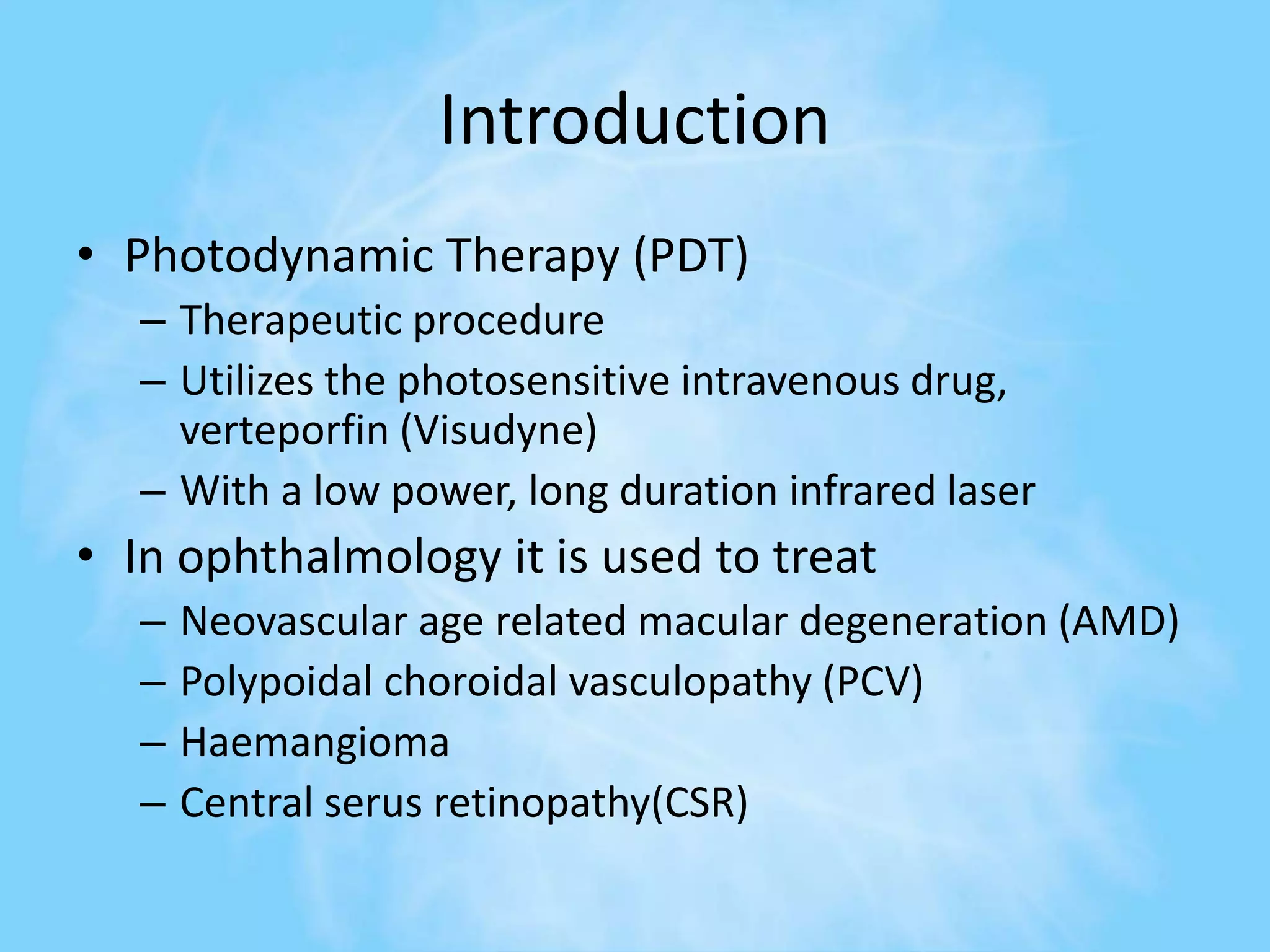 Introduction

• Photodynamic Therapy (PDT)
– Therapeutic procedure
– Utilizes the photosensitive intravenous drug, verteporfin (Visudyne)
– With a low power, long duration infrared laser

• In ophthalmology it is used to treat
– Neovascular age related macular degeneration (AMD)
– Polypoidal choroidal vasculopathy (PCV)
– Haemangioma
– Central serus retinopathy(CSR)